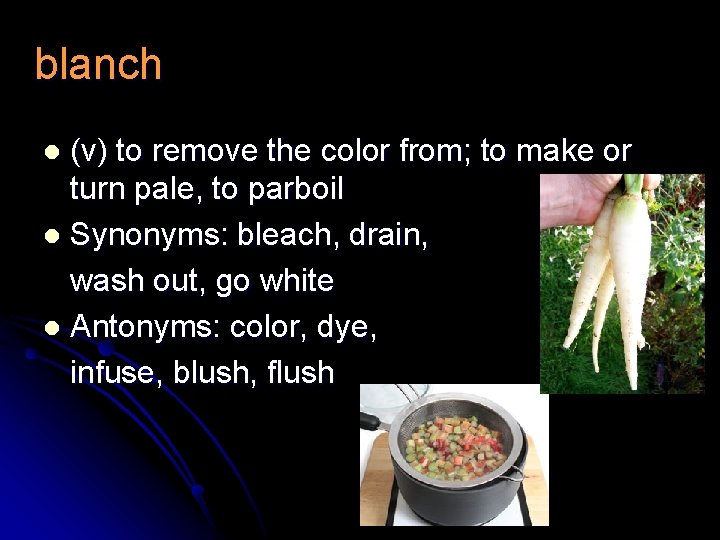 blanch

• (v) to remove the color from; to make or turn pale, to parboil
• Synonyms: bleach, drain, wash out, go white
• Antonyms: color, dye, infuse, blush, flush